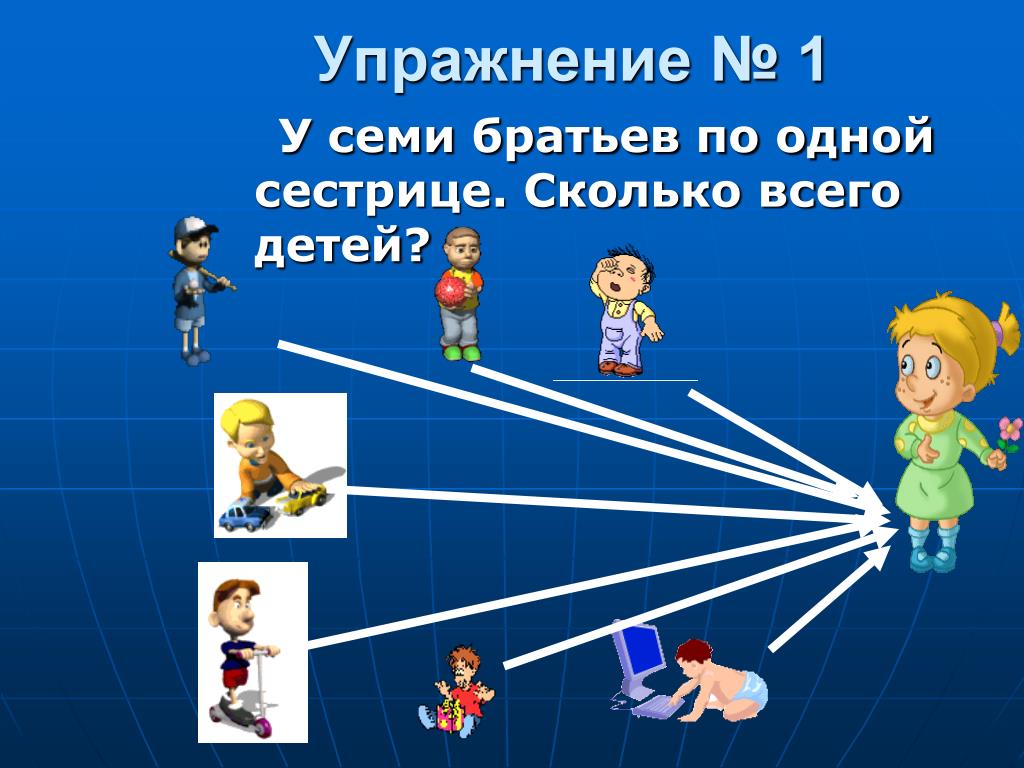 Упражнение № 1

У семи братьев по одной сестрице. Сколько всего детей?